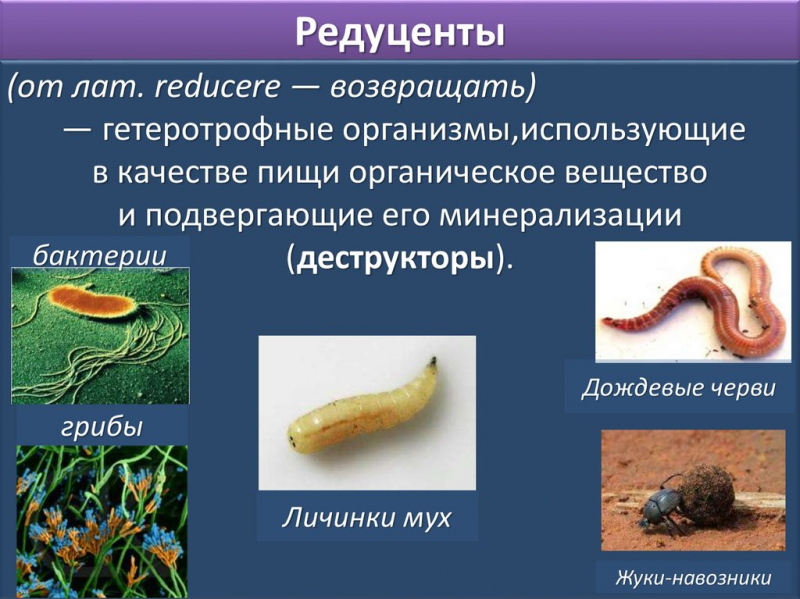 Редуценты

(от лат. reducere — возвращать) — гетеротрофные организмы,использующие в качестве пищи органическое вещество и подвергающие его минерализации (деструкторы).

бактерии

грибы

Личинки мух

Дождевые черви

Жуки-навозники